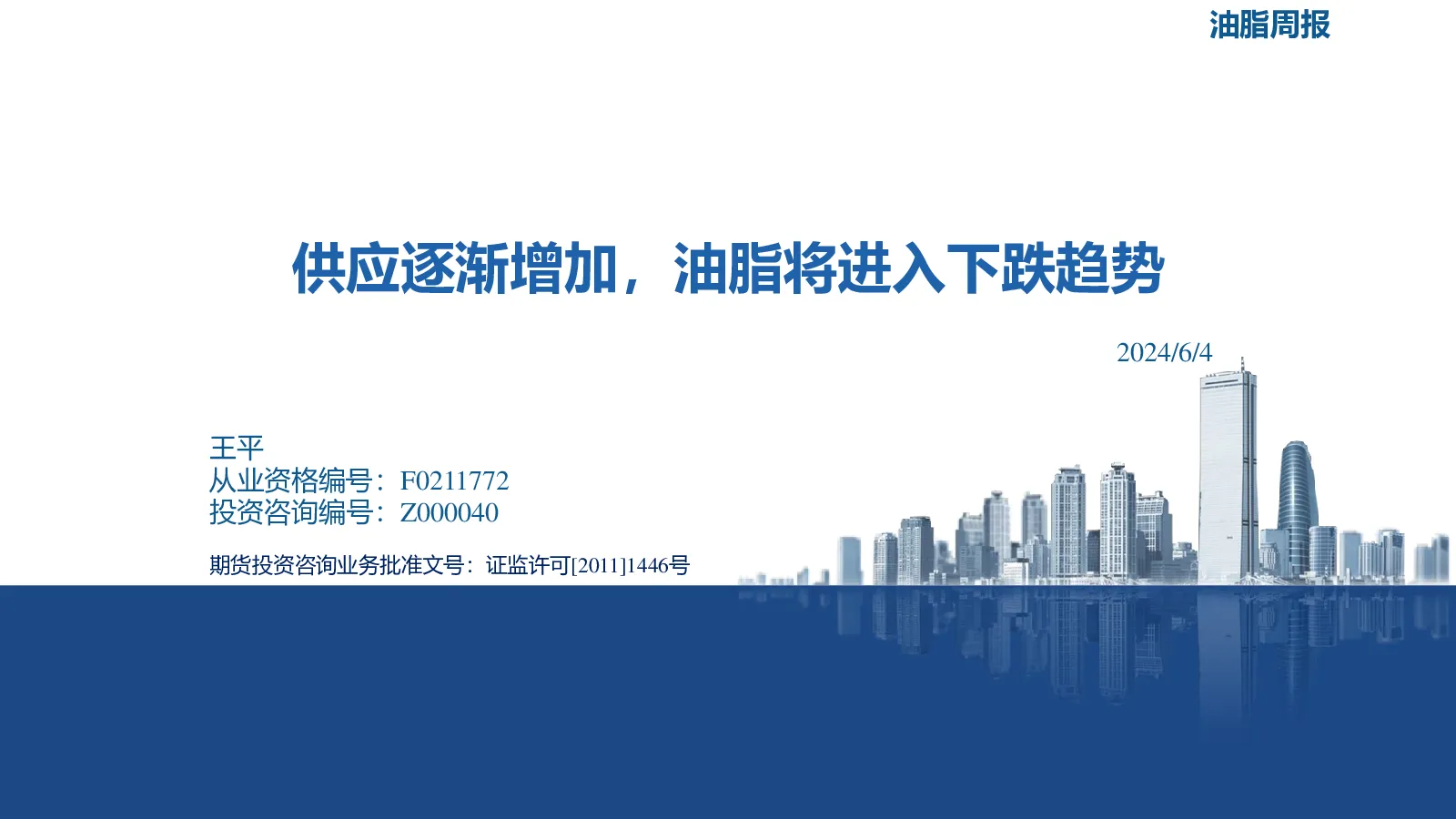 油脂周报

供应逐渐增加，油脂将进入下跌趋势

2024/6/4

王平
从业资格编号：F0211772
投资咨询编号：Z000040

期货投资咨询业务批准文号：证监许可[2011]1446号